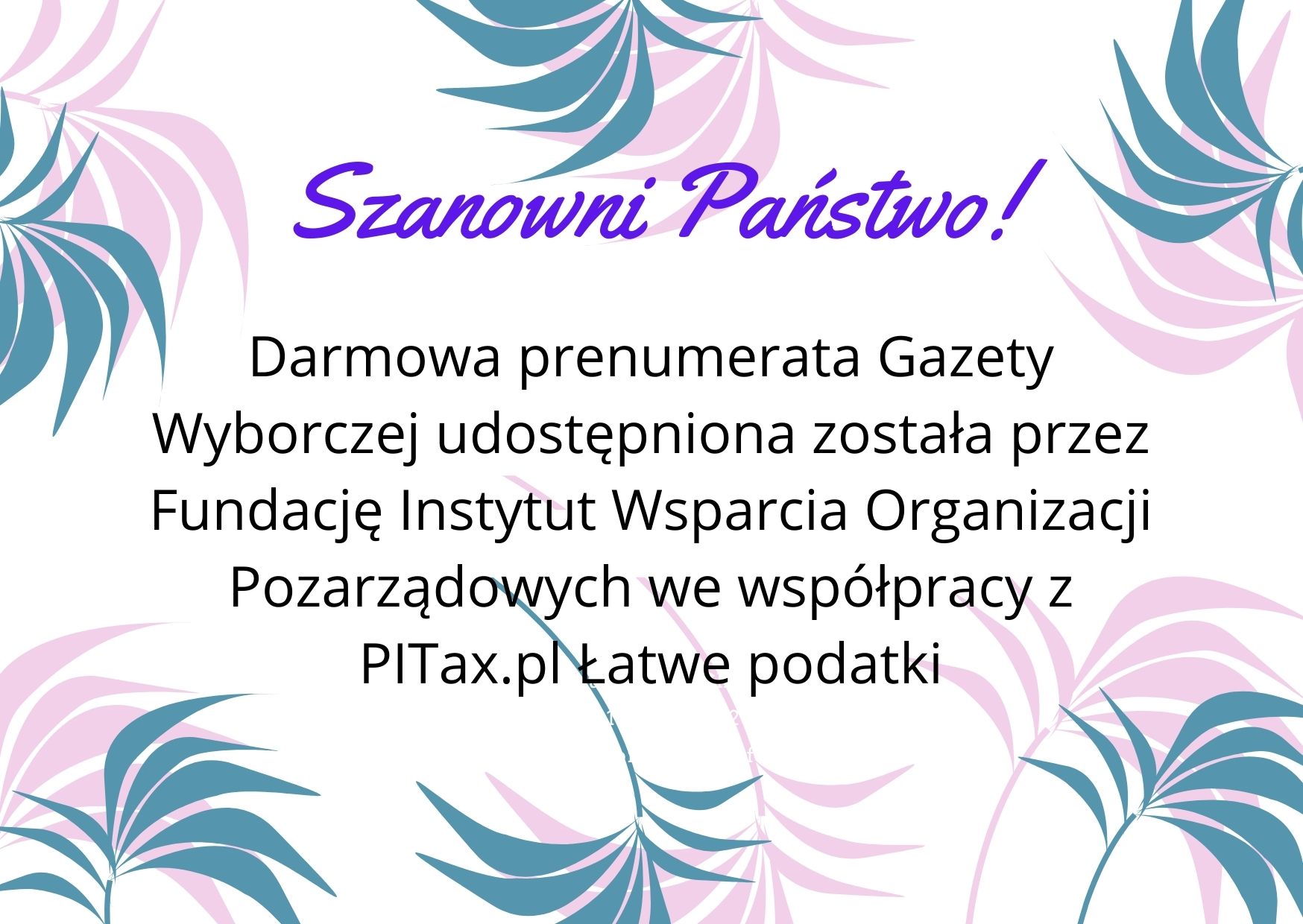 Szanowni Państwo!

Darmowa prenumerata Gazety Wyborczej udostępniona została przez Fundację Instytut Wsparcia Organizacji Pozarządowych we współpracy z PITax.pl Łatwe podatki